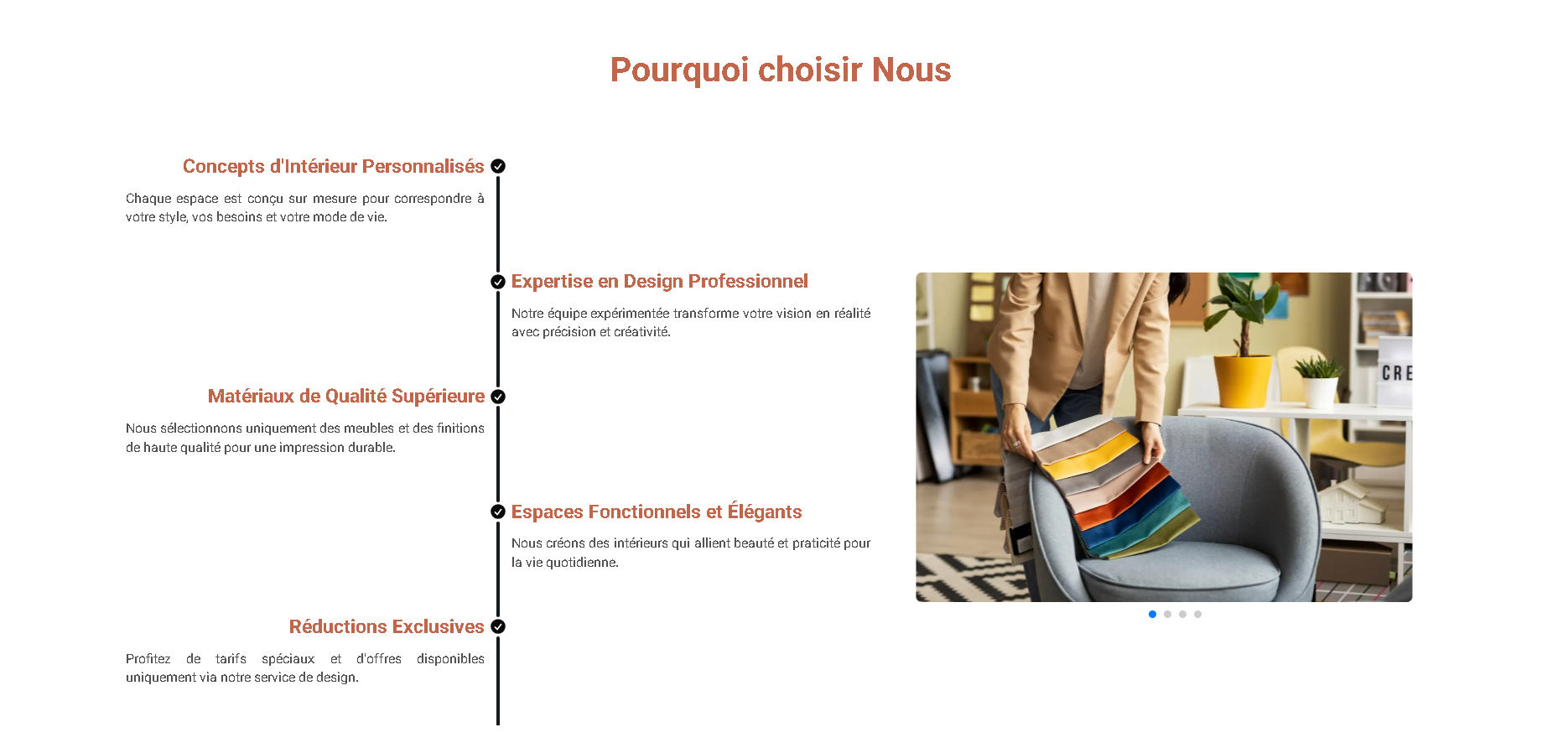 Pourquoi choisir Nous

Concepts d'Intérieur Personnalisés

Chaque espace est conçu sur mesure pour correspondre à votre style, vos besoins et votre mode de vie.

Expertise en Design Professionnel

Notre équipe expérimentée transforme votre vision en réalité avec précision et créativité.

Matériaux de Qualité Supérieure

Nous sélectionnons uniquement des meubles et des finitions de haute qualité pour une impression durable.

Espaces Fonctionnels et Élégants

Nous créons des intérieurs qui allient beauté et praticité pour la vie quotidienne.

Réductions Exclusives

Profitez de tarifs spéciaux et d'offres disponibles uniquement via notre service de design.

CRE